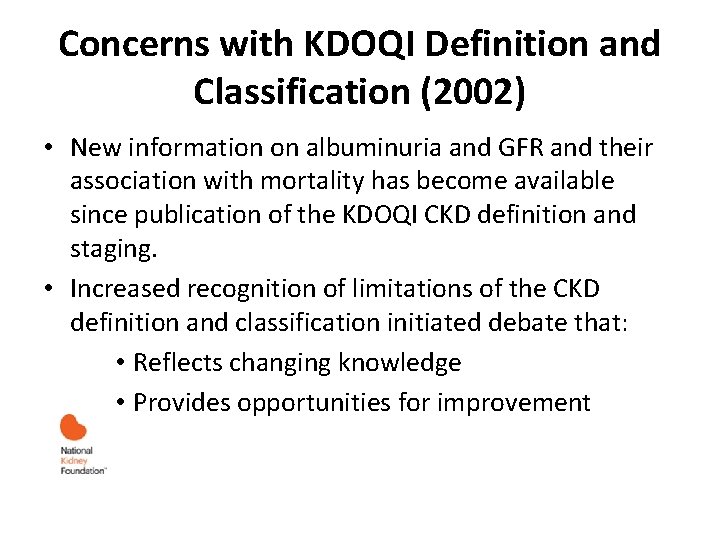 Concerns with KDOQI Definition and Classification (2002)

• New information on albuminuria and GFR and their association with mortality has become available since publication of the KDOQI CKD definition and staging.

• Increased recognition of limitations of the CKD definition and classification initiated debate that:

• Reflects changing knowledge

• Provides opportunities for improvement

National Kidney Foundation™